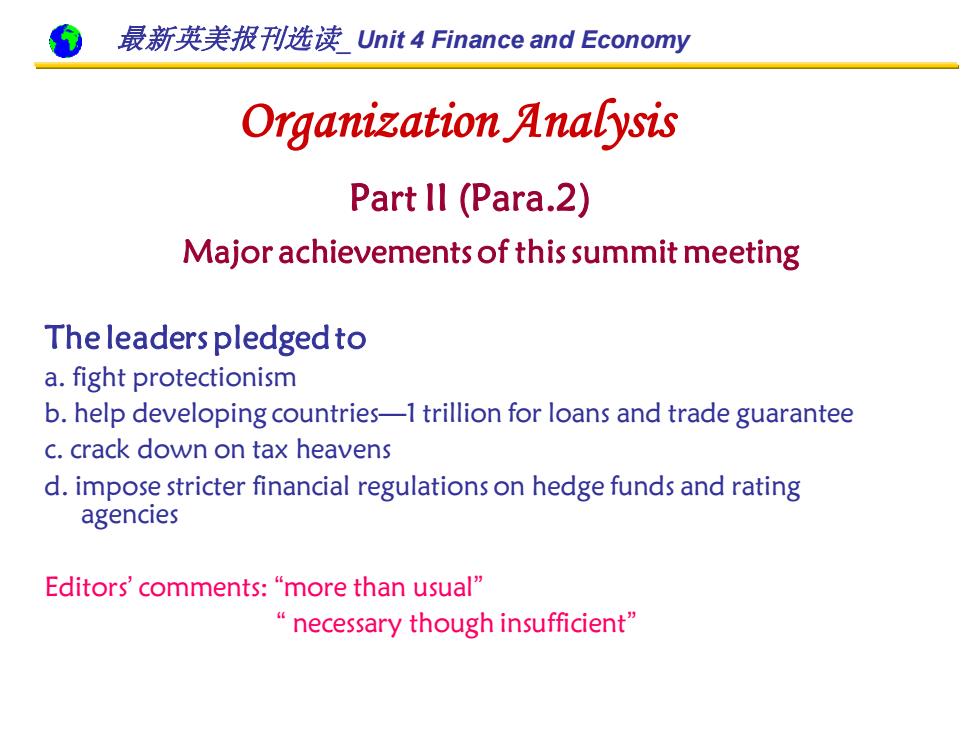 最新英美报刊选读_ Unit 4 Finance and Economy

Organization Analysis

Part II (Para.2)

Major achievements of this summit meeting

The leaders pledged to
a. fight protectionism
b. help developing countries—1 trillion for loans and trade guarantee
c. crack down on tax heavens
d. impose stricter financial regulations on hedge funds and rating agencies

Editors' comments: "more than usual"
" necessary though insufficient"